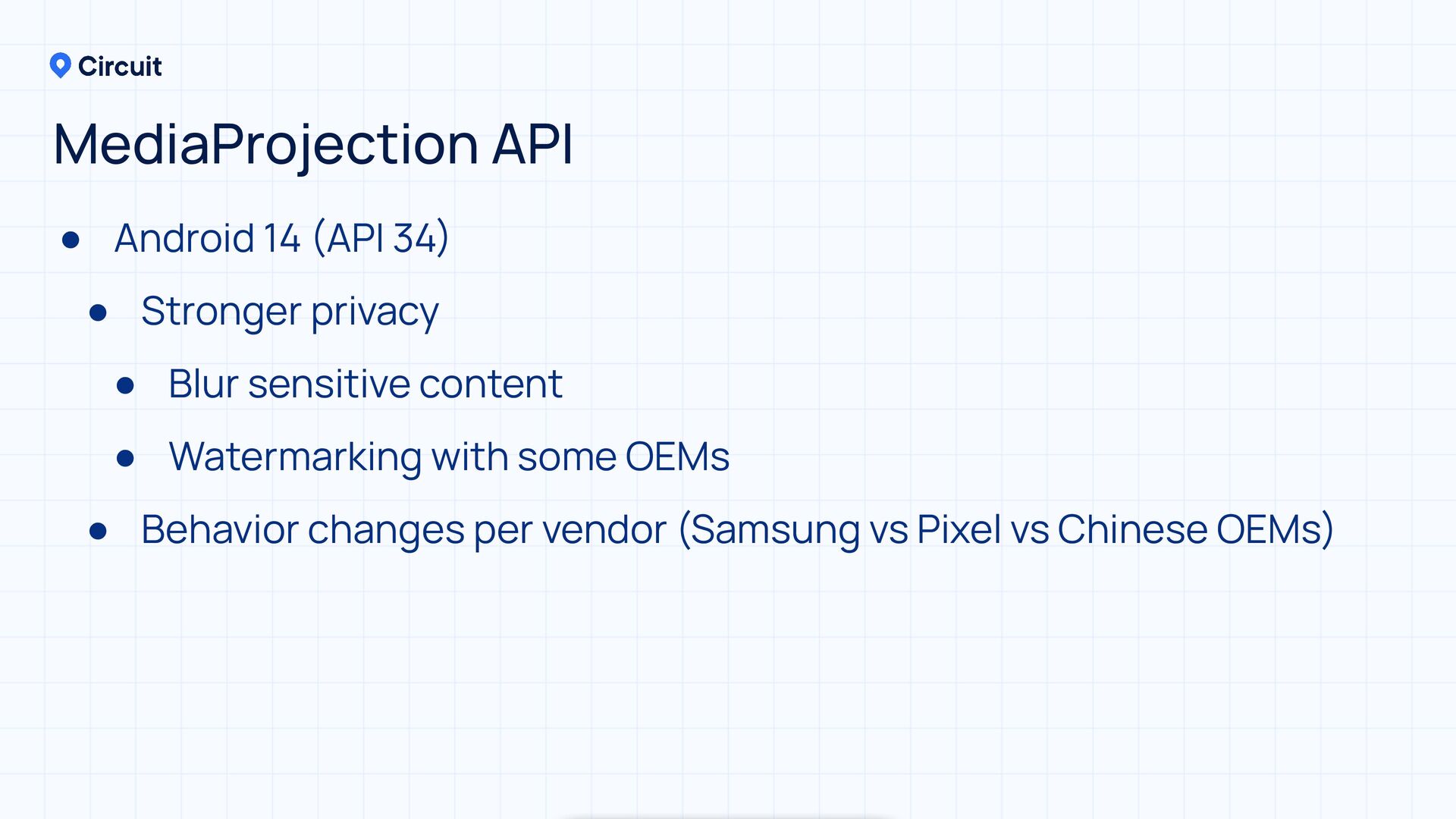 Circuit

MediaProjection API

- Android 14 (API 34)
  - Stronger privacy
    - Blur sensitive content
    - Watermarking with some OEMs
  - Behavior changes per vendor (Samsung vs Pixel vs Chinese OEMs)